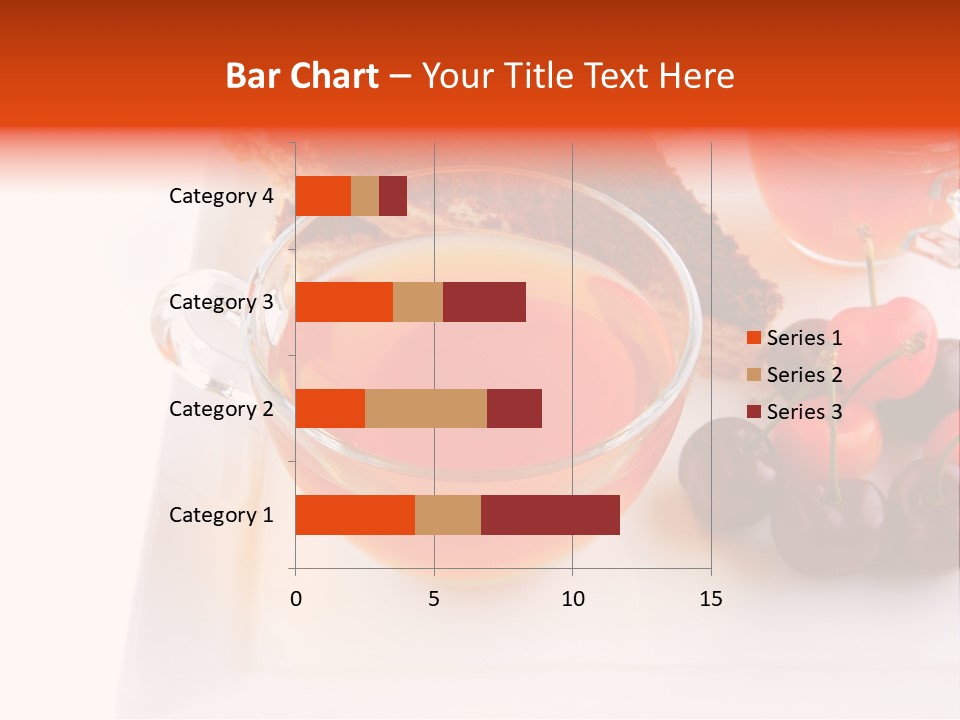 Bar Chart – Your Title Text Here

Category 4
Category 3
Category 2
Category 1

0
5
10
15

Series 1
Series 2
Series 3